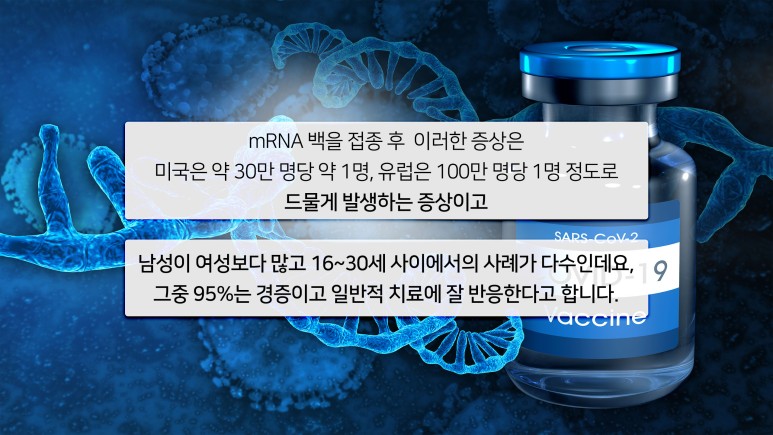 mRNA 백을 접종 후 이러한 증상은
미국은 약 30만 명당 약 1명, 유럽은 100만 명당 1명 정도로
드물게 발생하는 증상이고

SARS-CoV-2

남성이 여성보다 많고 16~30세 사이에서의 사례가 다수인데요,
그중 95%는 경증이고 일반적 치료에 잘 반응한다고 합니다.

19

Vaccine